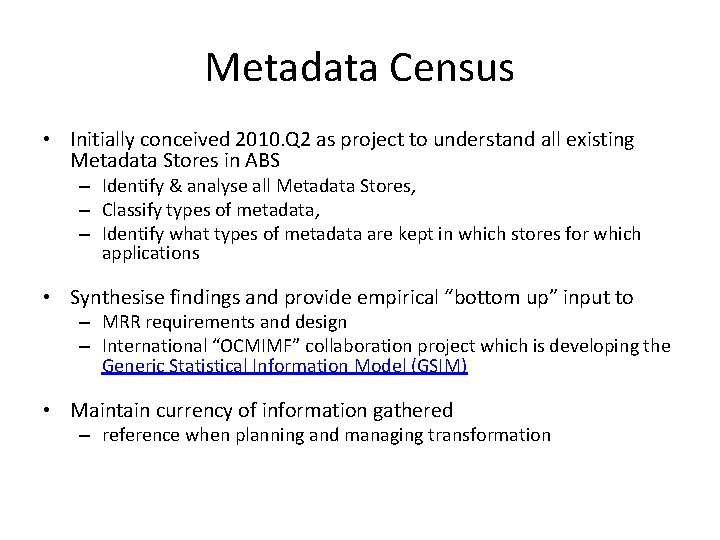 Metadata Census

• Initially conceived 2010.Q2 as project to understand all existing Metadata Stores in ABS
– Identify & analyse all Metadata Stores,
– Classify types of metadata,
– Identify what types of metadata are kept in which stores for which applications

• Synthesise findings and provide empirical “bottom up” input to
– MRR requirements and design
– International “OCMIMF” collaboration project which is developing the Generic Statistical Information Model (GSIM)

• Maintain currency of information gathered
– reference when planning and managing transformation